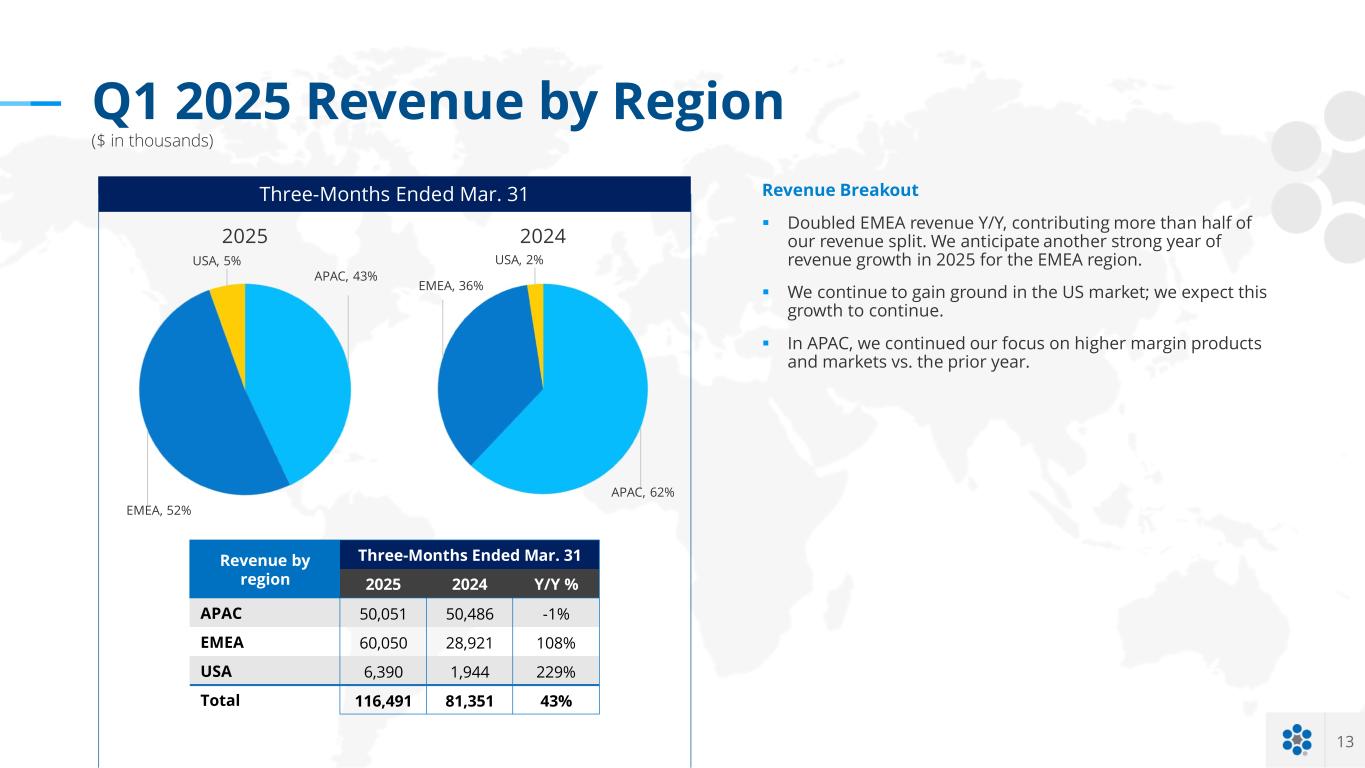 Q1 2025 Revenue by Region
($ in thousands)

Three-Months Ended Mar. 31

2025
USA, 5%
APAC, 43%
EMEA, 52%

2024
USA, 2%
EMEA, 36%
APAC, 62%

| Revenue by region | Three-Months Ended Mar. 31 | | |
|---|---|---|---|
| | 2025 | 2024 | Y/Y % |
| APAC | 50,051 | 50,486 | -1% |
| EMEA | 60,050 | 28,921 | 108% |
| USA | 6,390 | 1,944 | 229% |
| Total | 116,491 | 81,351 | 43% |

Revenue Breakout

▪ Doubled EMEA revenue Y/Y, contributing more than half of our revenue split. We anticipate another strong year of revenue growth in 2025 for the EMEA region.

▪ We continue to gain ground in the US market; we expect this growth to continue.

▪ In APAC, we continued our focus on higher margin products and markets vs. the prior year.

13